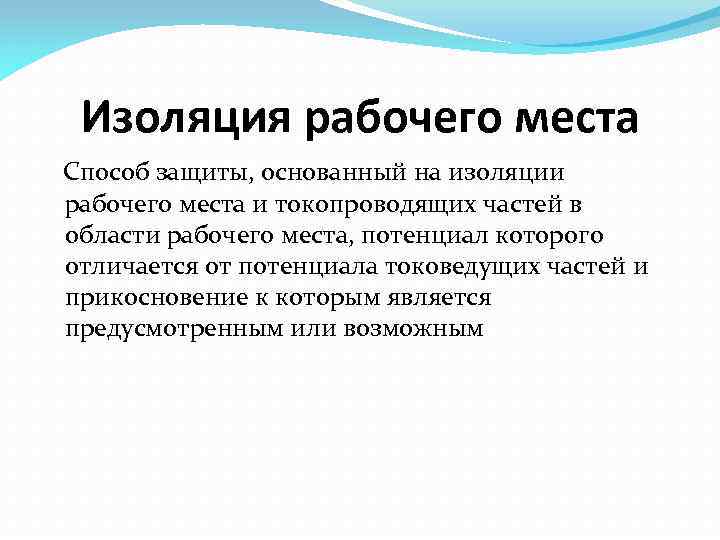 Изоляция рабочего места

Способ защиты, основанный на изоляции рабочего места и токопроводящих частей в области рабочего места, потенциал которого отличается от потенциала токоведущих частей и прикосновение к которым является предусмотренным или возможным